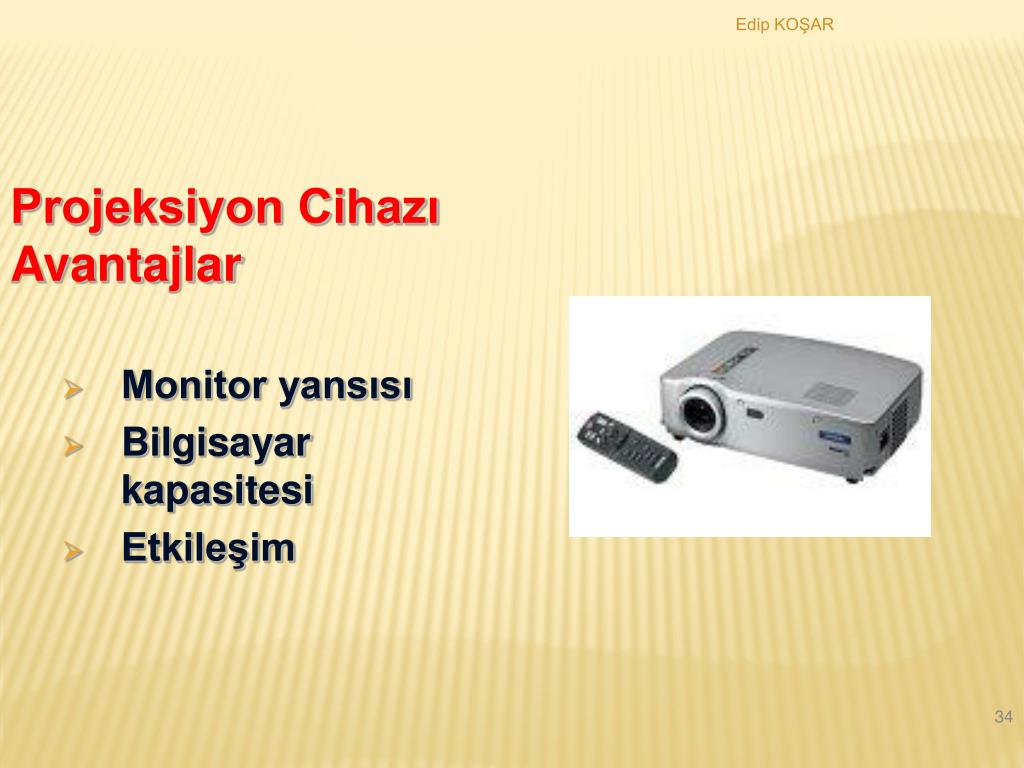 Edip KOŞAR

Projeksiyon Cihazı Avantajlar

Monitor yansısı
Bilgisayar kapasitesi
Etkileşim

34